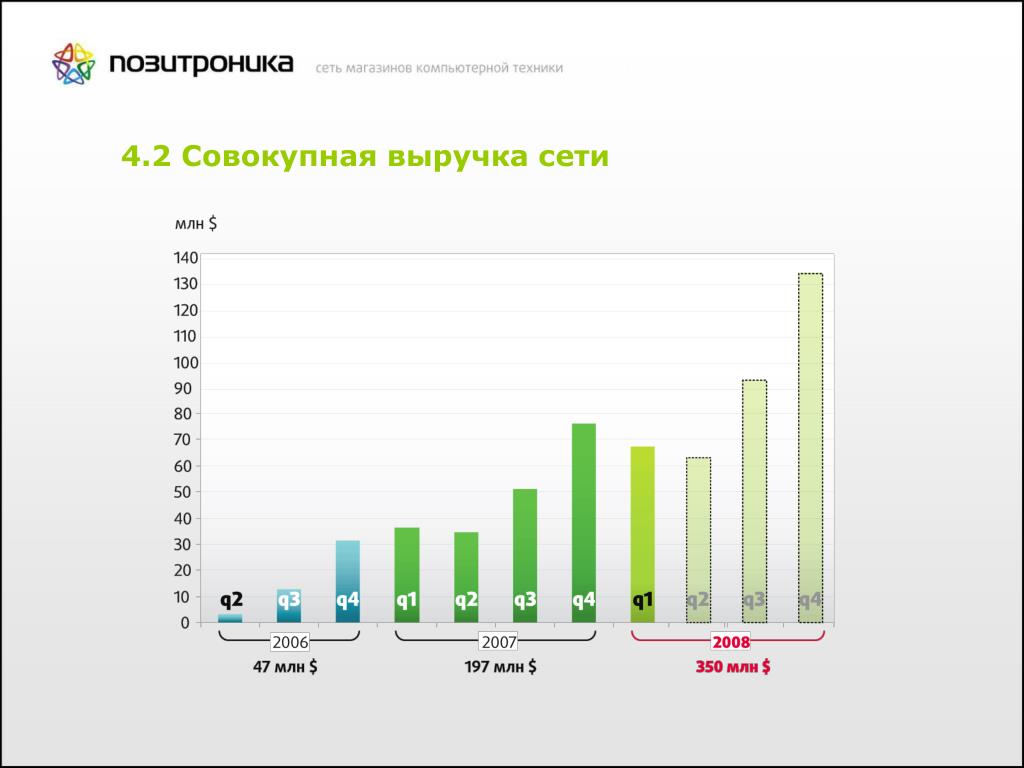 ПОЗИТРОНИКА сеть магазинов компьютерной техники

4.2 Совокупная выручка сети

млн $

140
130
120
110
100
90
80
70
60
50
40
30
20
10
0

q2 q3 q4 q1 q2 q3 q4 q1 q2 q3 q4

2006
47 млн $

2007
197 млн $

2008
350 млн $